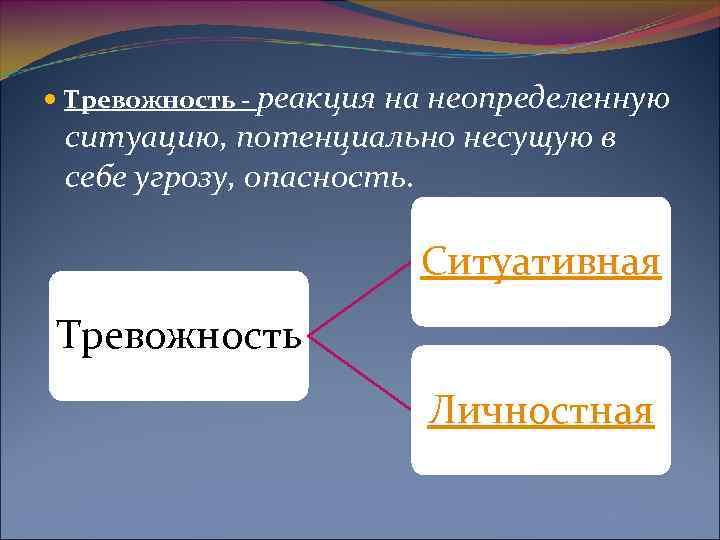 Тревожность - реакция на неопределенную ситуацию, потенциально несущую в себе угрозу, опасность.

Тревожность

Ситуативная

Личностная